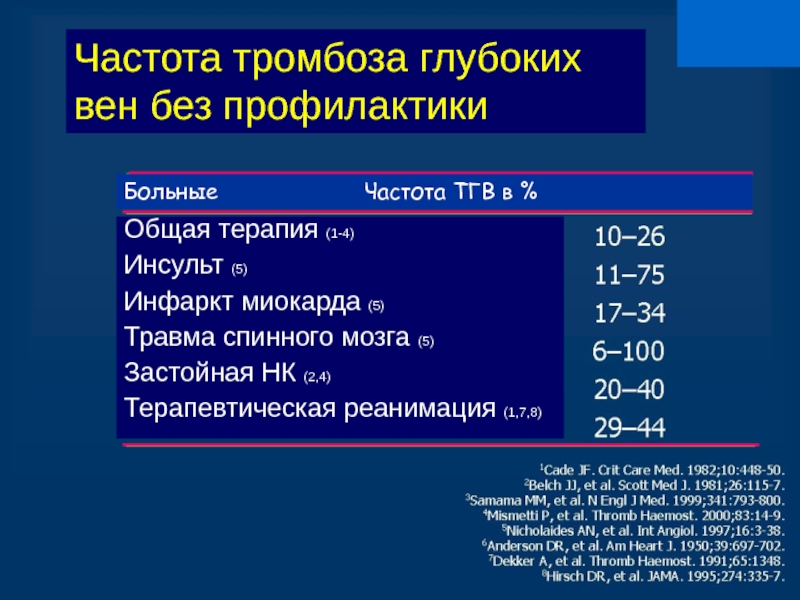 Частота тромбоза глубоких вен без профилактики

| Больные | Частота ТГВ в % |
|---|---|
| Общая терапия (1-4) | 10–26 |
| Инсульт (5) | 11–75 |
| Инфаркт миокарда (5) | 17–34 |
| Травма спинного мозга (5) | 6–100 |
| Застойная НК (2,4) | 20–40 |
| Терапевтическая реанимация (1,7,8) | 29–44 |

$^1$Cade JF. Crit Care Med. 1982;10:448-50.
$^2$Belch JJ, et al. Scott Med J. 1981;26:115-7.
$^3$Samama MM, et al. N Engl J Med. 1999;341:793-800.
$^4$Mismetti P, et al. Thromb Haemost. 2000;83:14-9.
$^5$Nicholaides AN, et al. Int Angiol. 1997;16:3-38.
$^6$Anderson DR, et al. Am Heart J. 1950;39:697-702.
$^7$Dekker A, et al. Thromb Haemost. 1991;65:1348.
$^8$Hirsch DR, et al. JAMA. 1995;274:335-7.